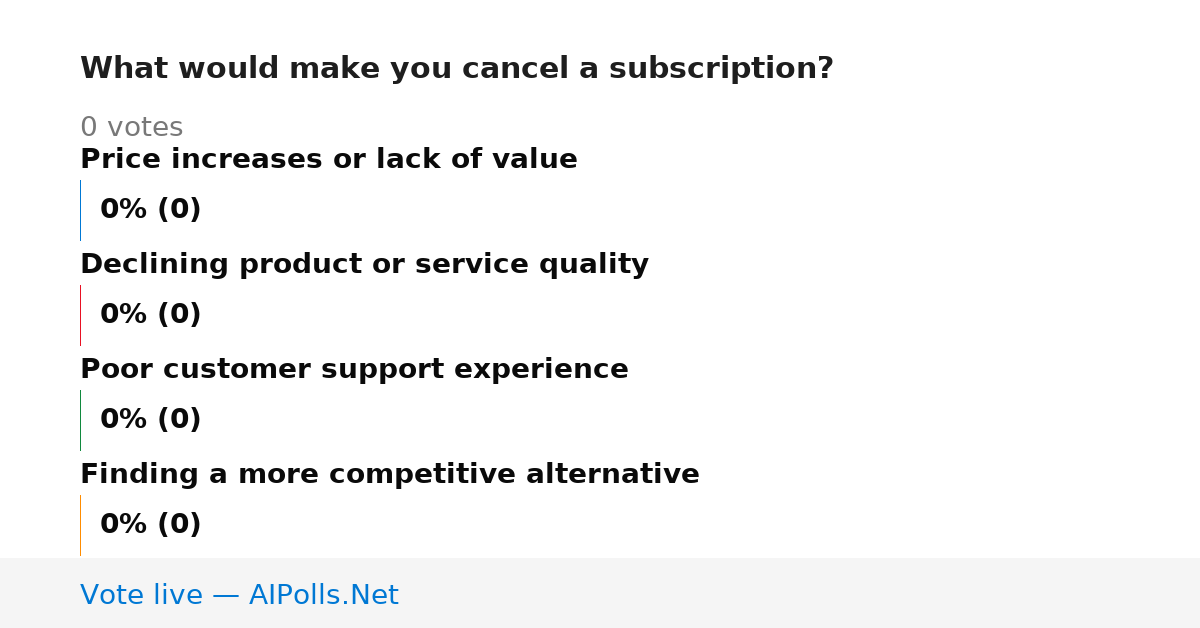 What would make you cancel a subscription?

0 votes

Price increases or lack of value

0% (0)

Declining product or service quality

0% (0)

Poor customer support experience

0% (0)

Finding a more competitive alternative

0% (0)

Vote live — AIPolls.Net